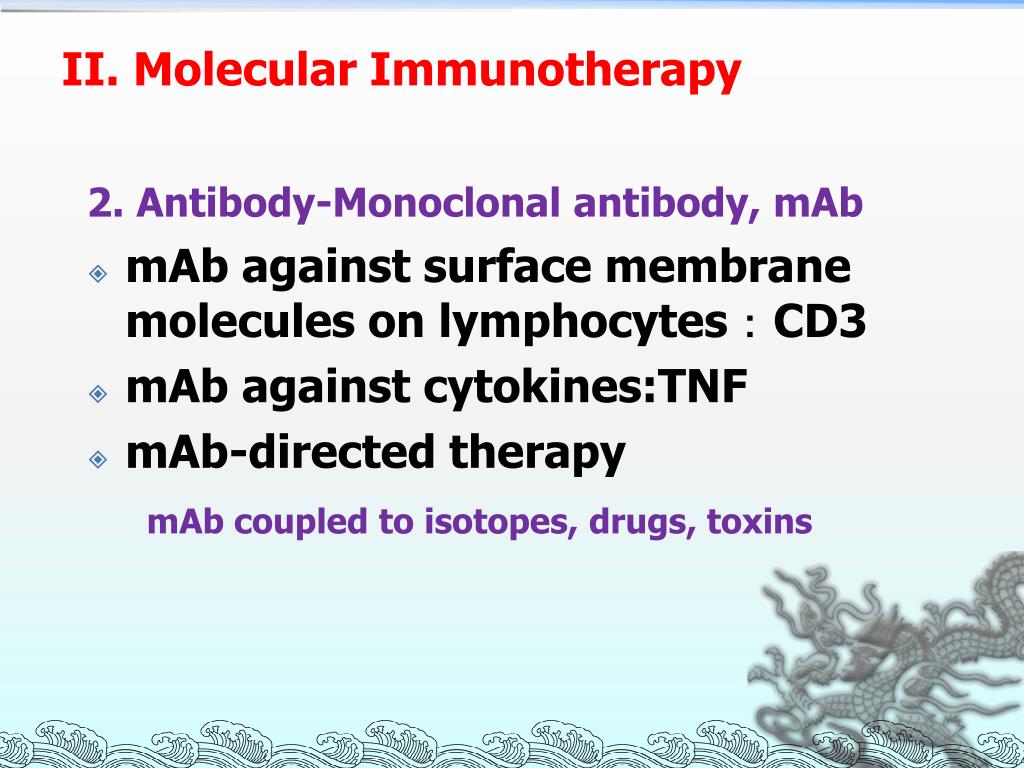 II. Molecular Immunotherapy

2. Antibody-Monoclonal antibody, mAb

mAb against surface membrane molecules on lymphocytes：CD3

mAb against cytokines:TNF

mAb-directed therapy

mAb coupled to isotopes, drugs, toxins